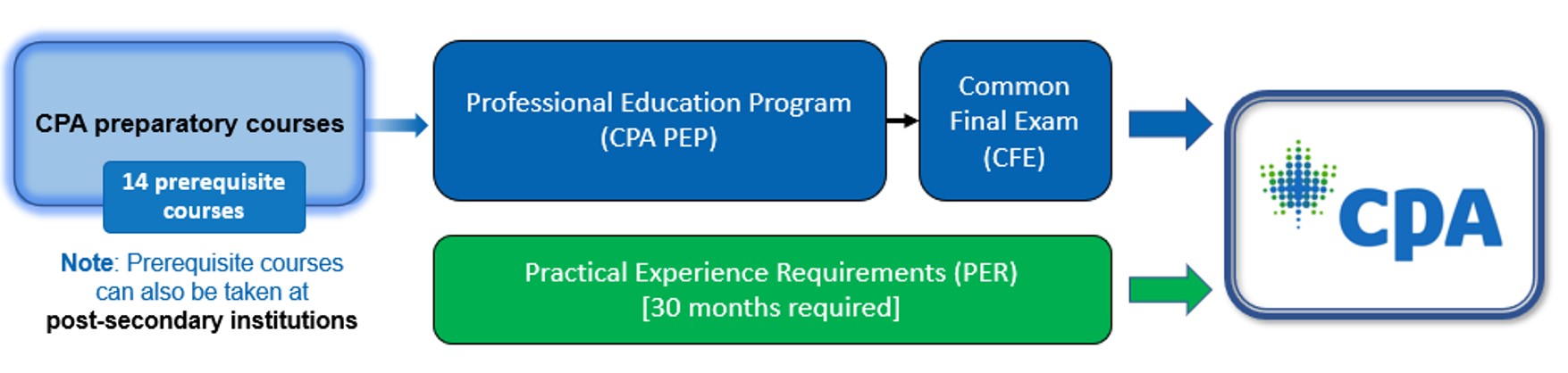 CPA preparatory courses

14 prerequisite courses

Note: Prerequisite courses can also be taken at post-secondary institutions

Professional Education Program (CPA PEP)

Common Final Exam (CFE)

Practical Experience Requirements (PER) [30 months required]

CPA